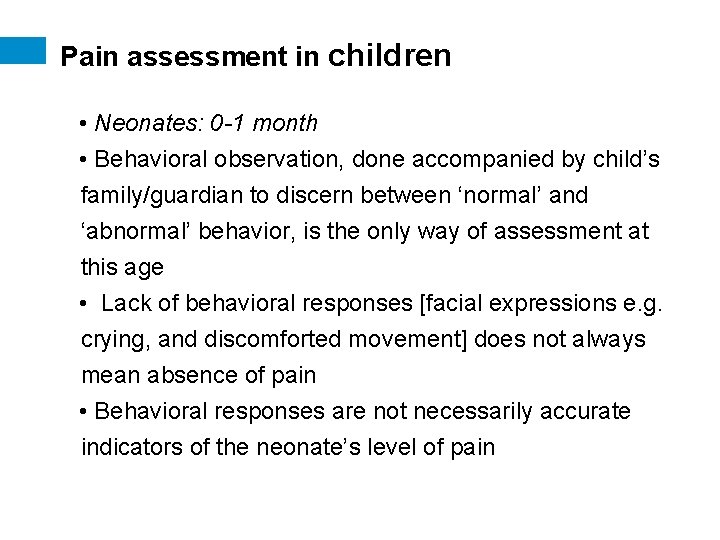 Pain assessment in children

• Neonates: 0-1 month

• Behavioral observation, done accompanied by child’s family/guardian to discern between ‘normal’ and ‘abnormal’ behavior, is the only way of assessment at this age

• Lack of behavioral responses [facial expressions e.g. crying, and discomforted movement] does not always mean absence of pain

• Behavioral responses are not necessarily accurate indicators of the neonate’s level of pain